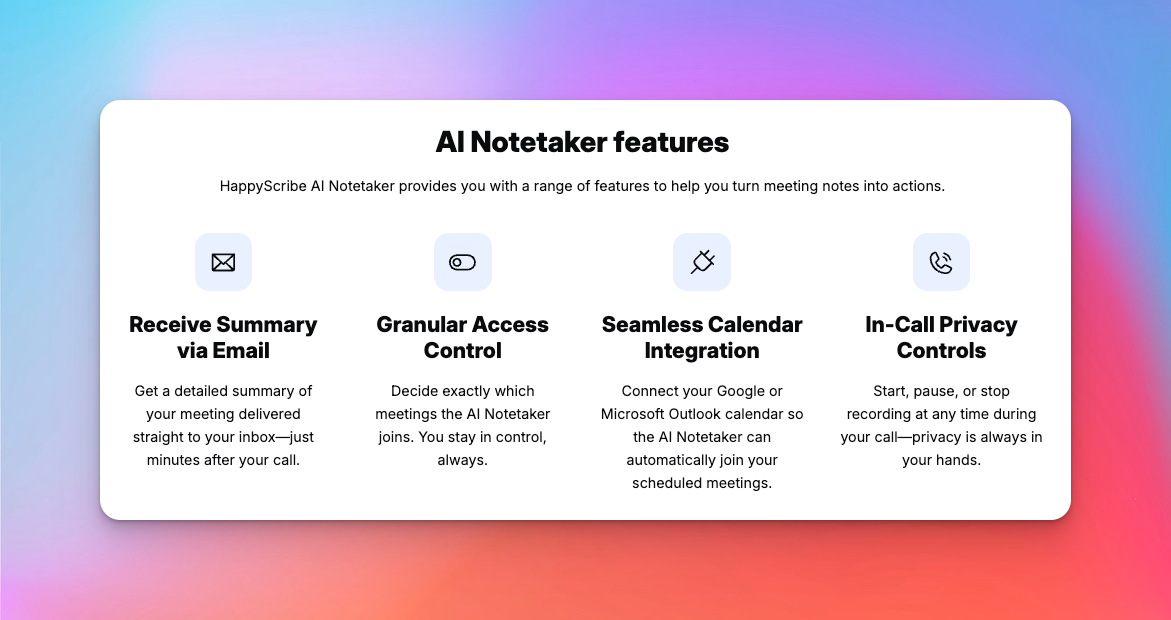 AI Notetaker features

HappyScribe AI Notetaker provides you with a range of features to help you turn meeting notes into actions.

Receive Summary via Email

Get a detailed summary of your meeting delivered straight to your inbox—just minutes after your call.

Granular Access Control

Decide exactly which meetings the AI Notetaker joins. You stay in control, always.

Seamless Calendar Integration

Connect your Google or Microsoft Outlook calendar so the AI Notetaker can automatically join your scheduled meetings.

In-Call Privacy Controls

Start, pause, or stop recording at any time during your call—privacy is always in your hands.